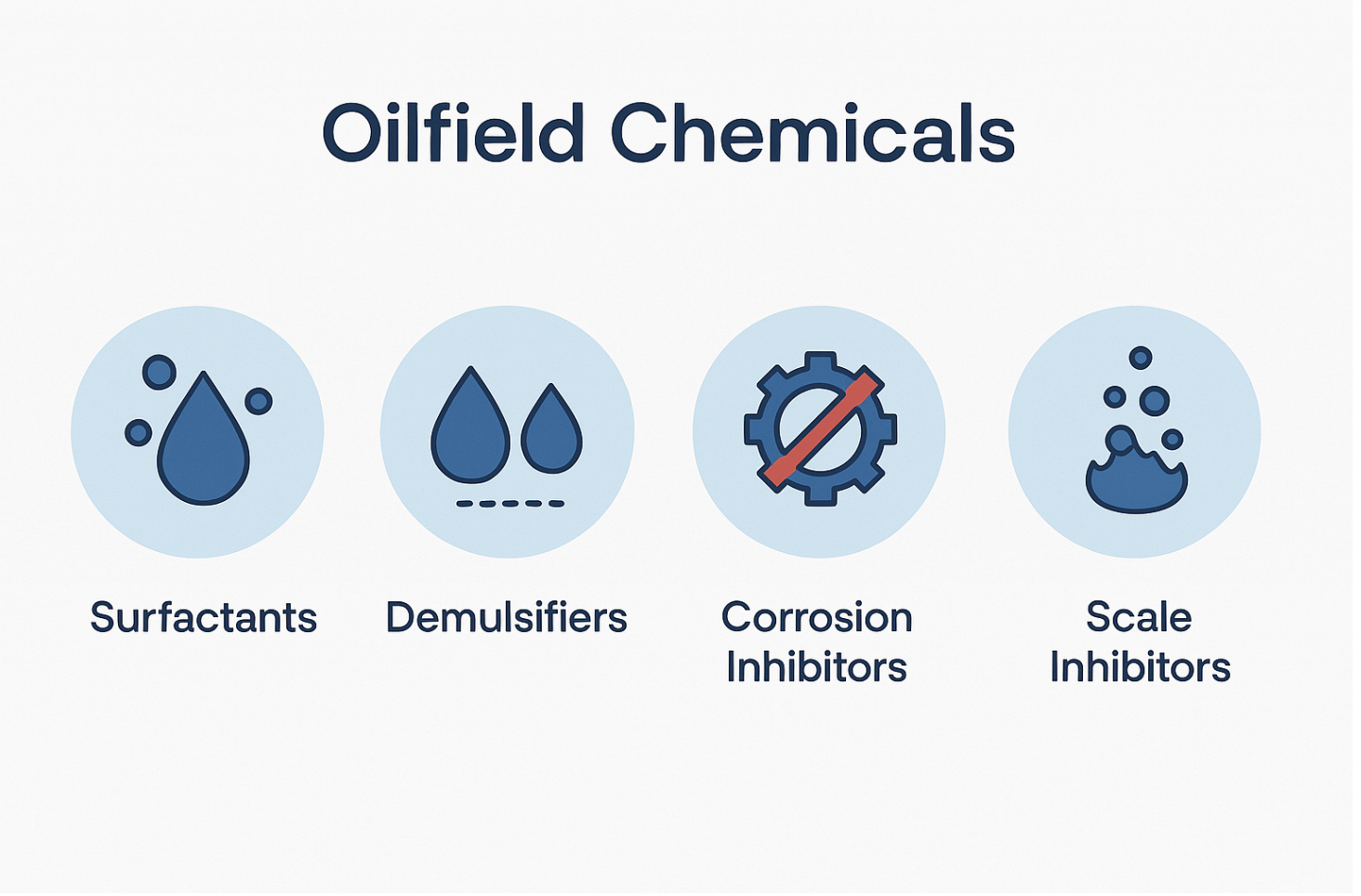 Oilfield Chemicals

Surfactants

Demulsifiers

Corrosion Inhibitors

Scale Inhibitors